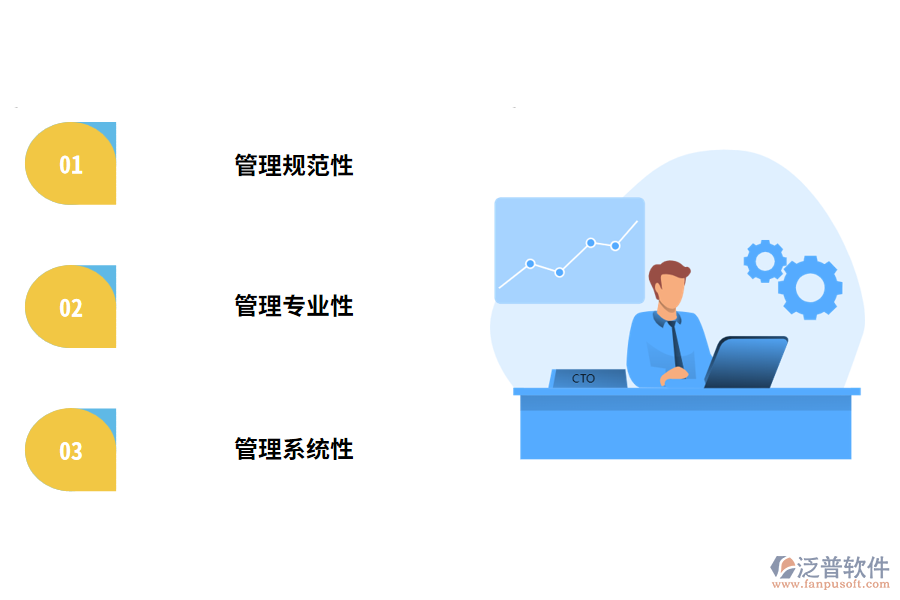 01

管理规范性

02

管理专业性

03

管理系统性

CTO

泛普软件
www.fanpusoft.com